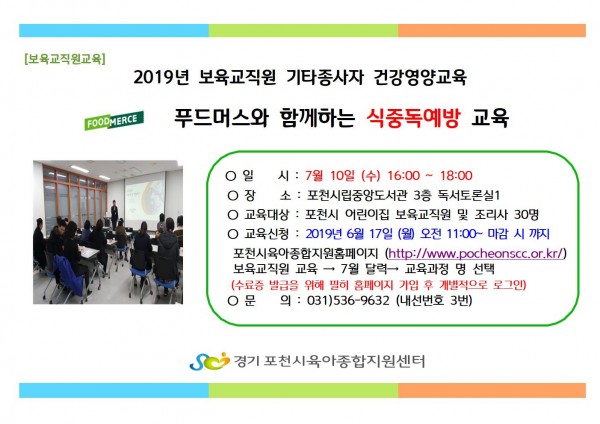 [보육교직원교육]

2019년 보육교직원 기타종사자 건강영양교육

FOODMERCE

푸드머스와 함께하는 식중독예방 교육

○ 일 시 : 7월 10일 (수) 16:00 ~ 18:00
○ 장 소 : 포천시립중앙도서관 3층 독서토론실1
○ 교육대상 : 포천시 어린이집 보육교직원 및 조리사 30명
○ 교육신청 : 2019년 6월 17일 (월) 오전 11:00~ 마감 시 까지
포천시육아종합지원홈페이지 (http://www.pocheonscc.or.kr/)
보육교직원 교육 → 7월 달력→ 교육과정 명 선택
(수료증 발급을 위해 필히 홈페이지 가입 후 개별적으로 로그인)
○ 문 의 : 031)536-9632 (내선번호 3번)

경기 포천시육아종합지원센터